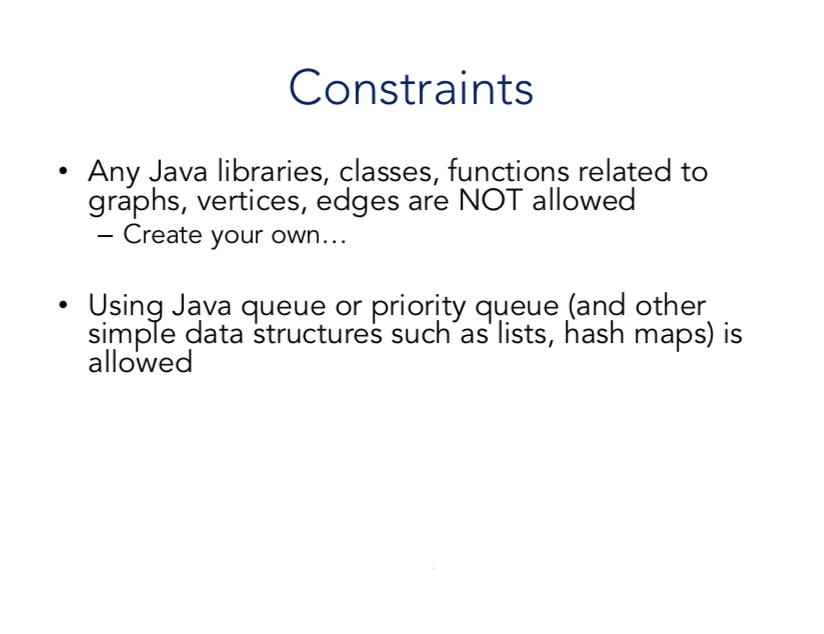 Constraints

• Any Java libraries, classes, functions related to graphs, vertices, edges are NOT allowed
– Create your own…

• Using Java queue or priority queue (and other simple data structures such as lists, hash maps) is allowed